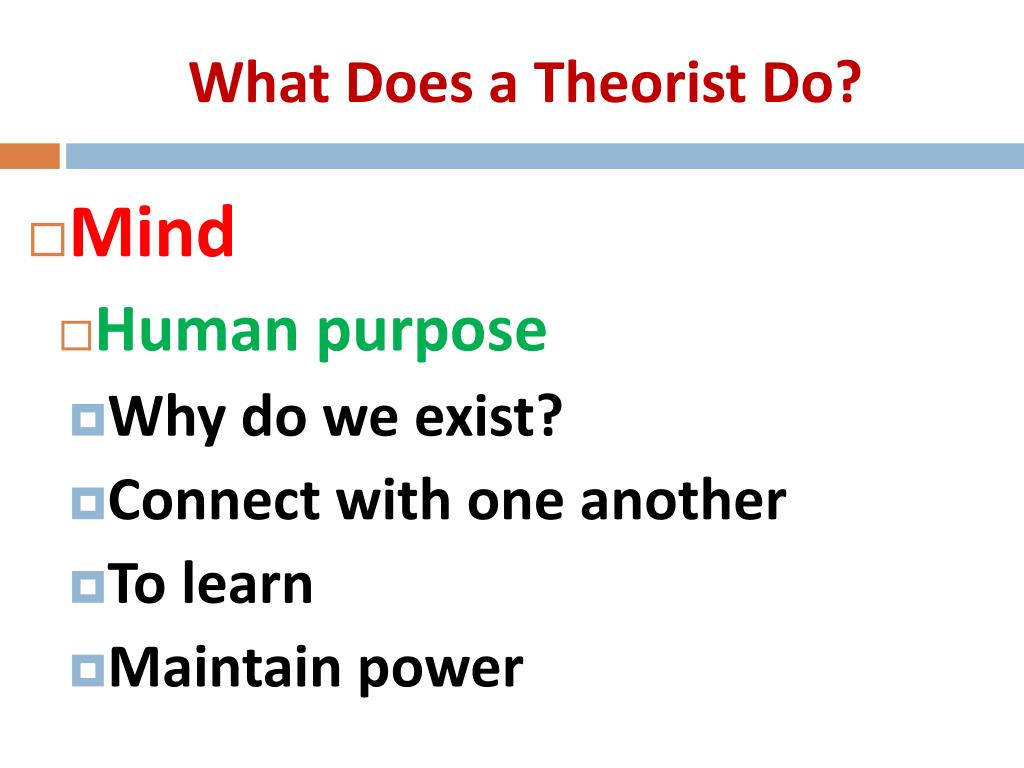 What Does a Theorist Do?

Mind

Human purpose

Why do we exist?

Connect with one another

To learn

Maintain power